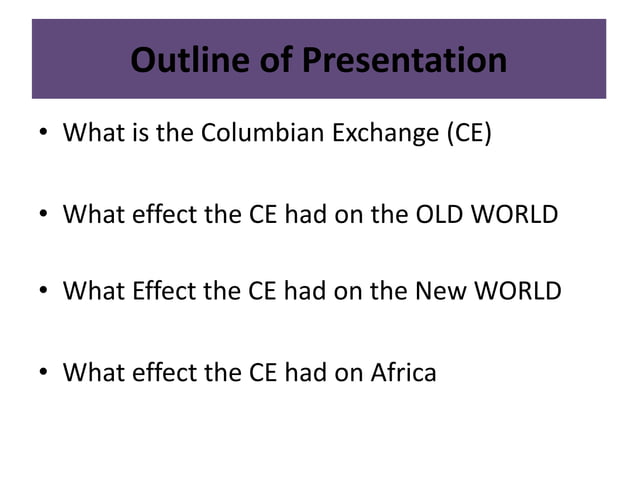 Outline of Presentation

• What is the Columbian Exchange (CE)

• What effect the CE had on the OLD WORLD

• What Effect the CE had on the New WORLD

• What effect the CE had on Africa